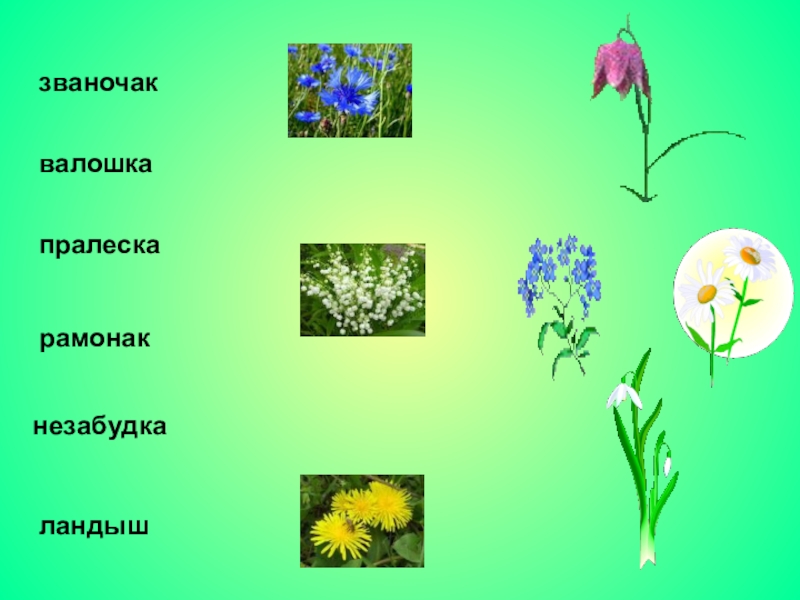 званочак

валошка

пралеска

рамонак

незабудка

ландыш